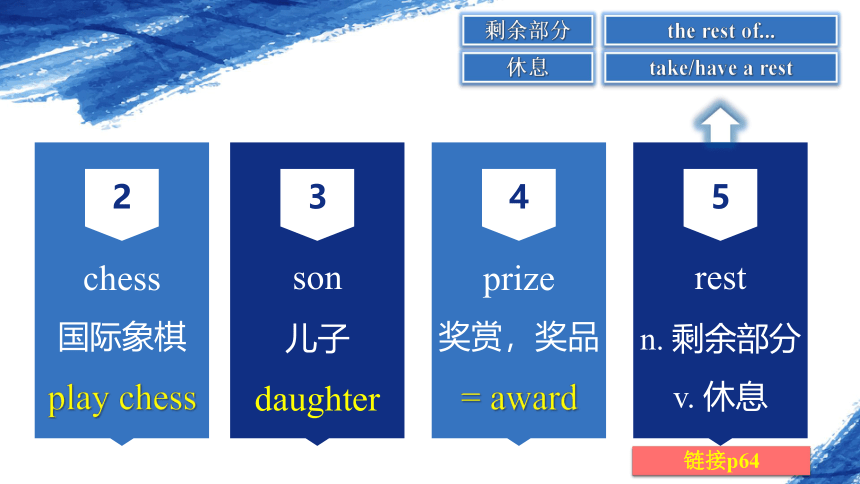 | 剩余部分 | the rest of... |
|---|---|
| 休息 | take/have a rest |

2
chess
国际象棋
play chess

3
son
儿子
daughter

4
prize
奖赏，奖品
= award

5
rest
n. 剩余部分
v. 休息

链接p64